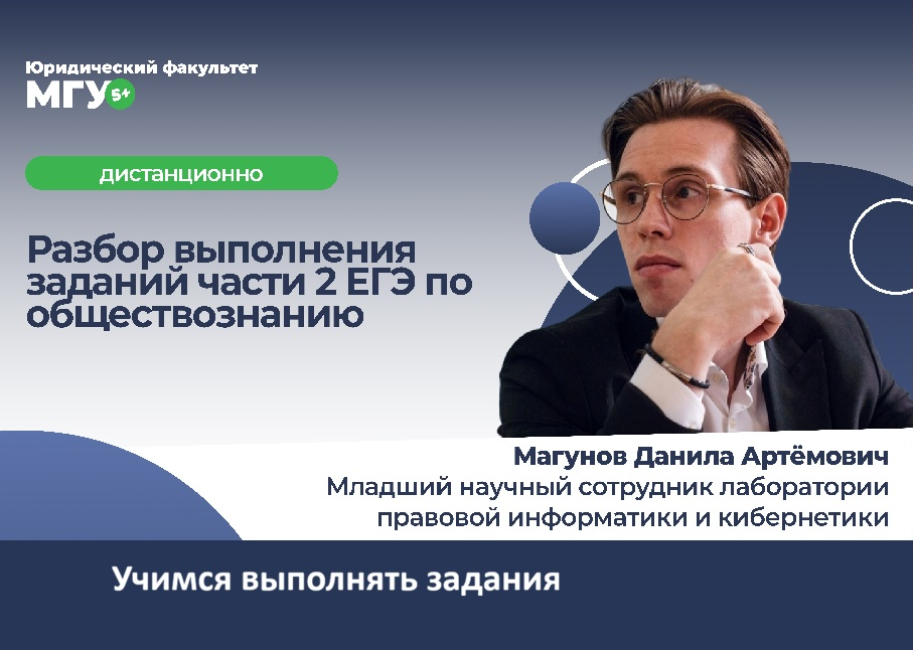 Юридический факультет
МГУ 5+

дистанционно

Разбор выполнения заданий части 2 ЕГЭ по обществознанию

Магунов Данила Артёмович
Младший научный сотрудник лаборатории правовой информатики и кибернетики

Учимся выполнять задания